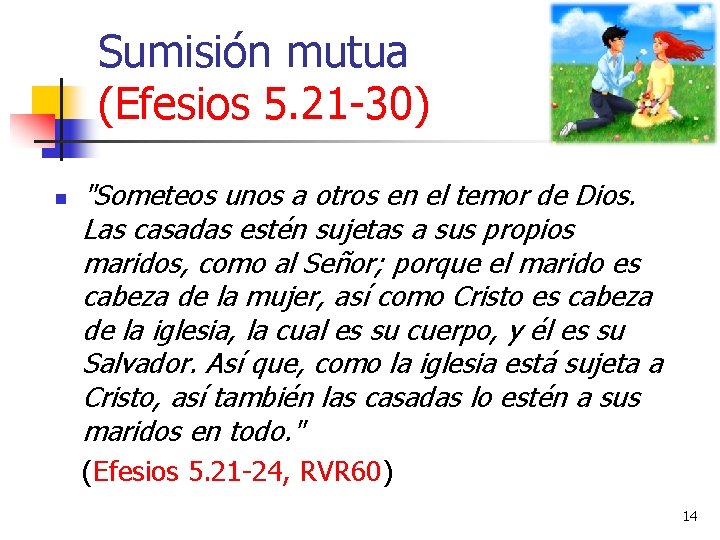 Sumisión mutua
(Efesios 5.21-30)

"Someteos unos a otros en el temor de Dios. Las casadas estén sujetas a sus propios maridos, como al Señor; porque el marido es cabeza de la mujer, así como Cristo es cabeza de la iglesia, la cual es su cuerpo, y él es su Salvador. Así que, como la iglesia está sujeta a Cristo, así también las casadas lo estén a sus maridos en todo."

(Efesios 5.21-24, RVR60)

14